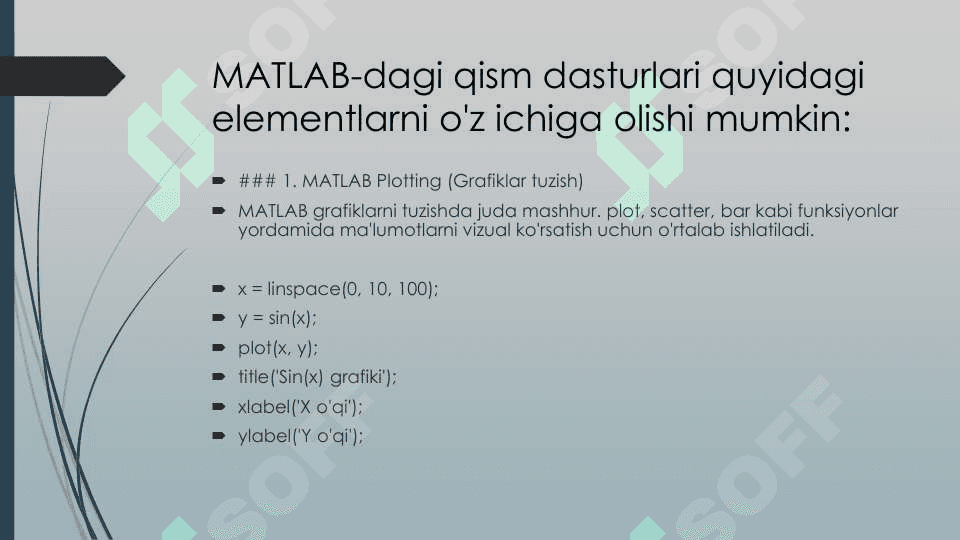 MATLAB-dagi qism dasturlari quyidagi elementlarni o'z ichiga olishi mumkin:

### 1. MATLAB Plotting (Grafiklar tuzish)

MATLAB grafiklarni tuzishda juda mashhur. plot, scatter, bar kabi funksiyonlar yordamida ma'lumotlarni vizual ko'rsatish uchun o'rtalab ishlatiladi.

x = linspace(0, 10, 100);

y = sin(x);

plot(x, y);

title('Sin(x) grafiki');

xlabel('X o'qi');

ylabel('Y o'qi');

SOFF

SOFF

SOFF

SOFF